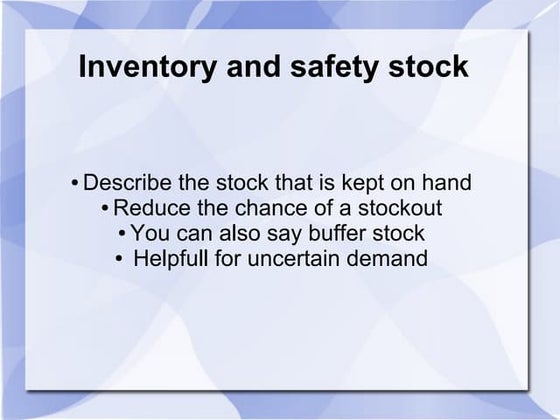 Inventory and safety stock

• Describe the stock that is kept on hand
• Reduce the chance of a stockout
• You can also say buffer stock
• Helpfull for uncertain demand